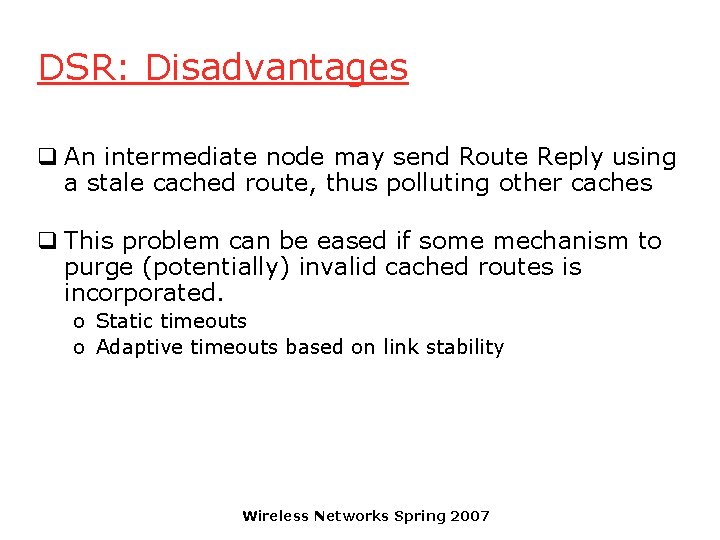 DSR: Disadvantages

❑ An intermediate node may send Route Reply using a stale cached route, thus polluting other caches

❑ This problem can be eased if some mechanism to purge (potentially) invalid cached routes is incorporated.

o Static timeouts
o Adaptive timeouts based on link stability

Wireless Networks Spring 2007